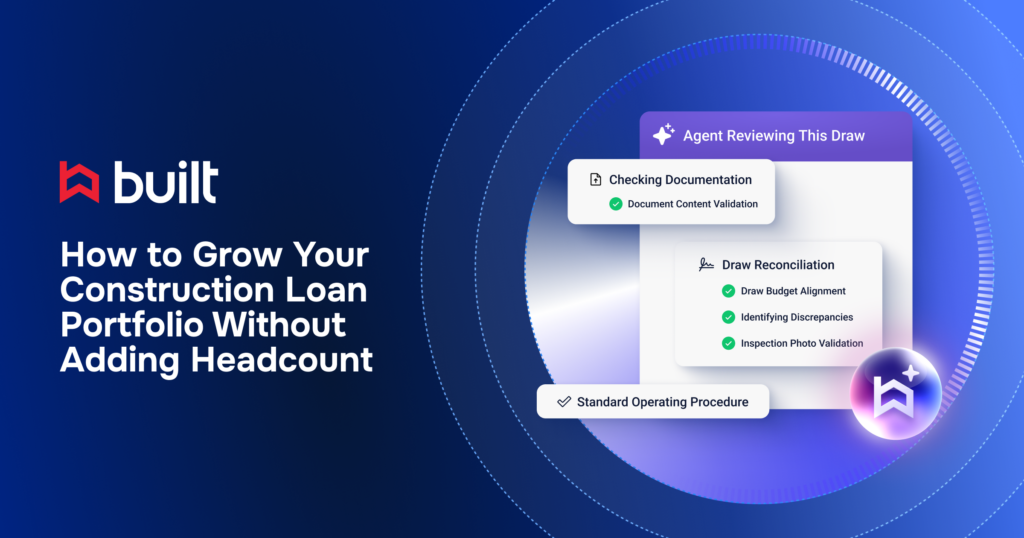 built

How to Grow Your Construction Loan Portfolio Without Adding Headcount

Agent Reviewing This Draw

Checking Documentation

Document Content Validation

Draw Reconciliation

Draw Budget Alignment

Identifying Discrepancies

Inspection Photo Validation

Standard Operating Procedure